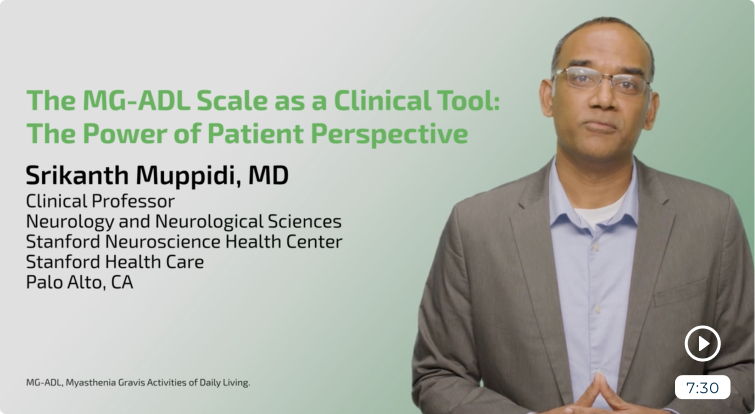 The MG-ADL Scale as a Clinical Tool: The Power of Patient Perspective

Srikanth Muppidi, MD

Clinical Professor
Neurology and Neurological Sciences
Stanford Neuroscience Health Center
Stanford Health Care
Palo Alto, CA

MG-ADL, Myasthenia Gravis Activities of Daily Living.

7:30